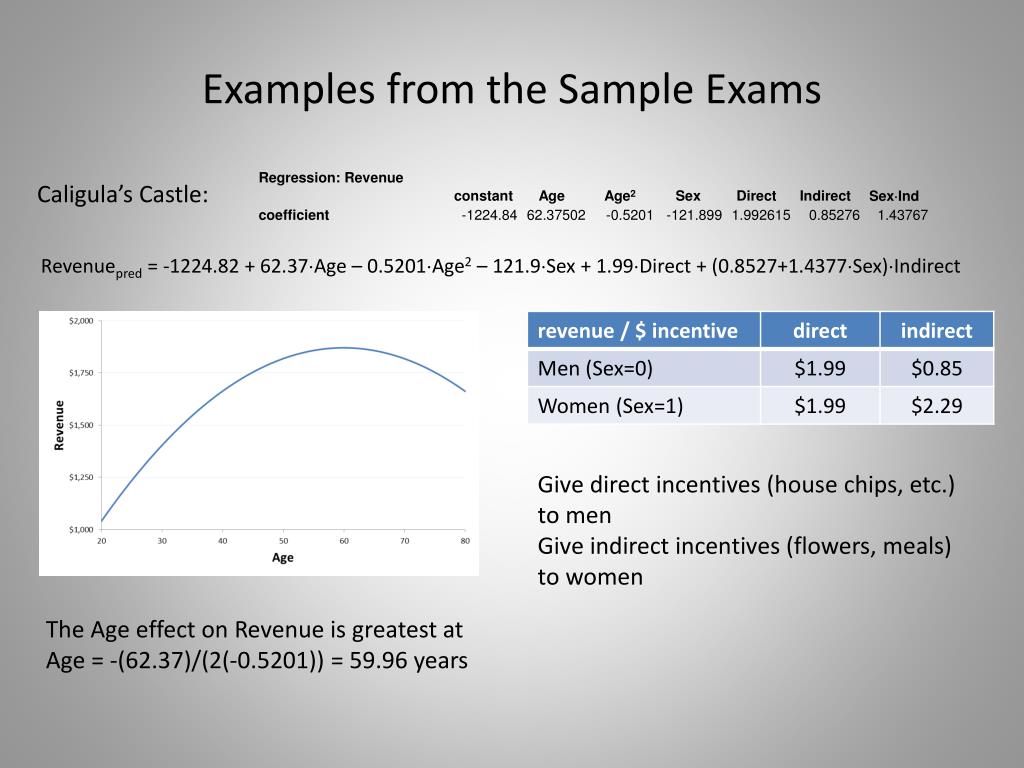 Examples from the Sample Exams

Caligula's Castle:

Regression: Revenue

| | constant | Age | Age$^2$ | Sex | Direct | Indirect | Sex·Ind |
|---|---|---|---|---|---|---|---|
| coefficient | -1224.84 | 62.37502 | -0.5201 | -121.899 | 1.992615 | 0.85276 | 1.43767 |

Revenue$_{pred}$ = -1224.82 + 62.37·Age – 0.5201·Age$^2$ – 121.9·Sex + 1.99·Direct + (0.8527+1.4377·Sex)·Indirect

$2,000
$1,750
$1,500
$1,250
$1,000
Revenue
20 30 40 50 60 70 80
Age

| revenue / $ incentive | direct | indirect |
|---|---|---|
| Men (Sex=0) | $1.99 | $0.85 |
| Women (Sex=1) | $1.99 | $2.29 |

Give direct incentives (house chips, etc.) to men
Give indirect incentives (flowers, meals) to women

The Age effect on Revenue is greatest at Age = -(62.37)/(2(-0.5201)) = 59.96 years